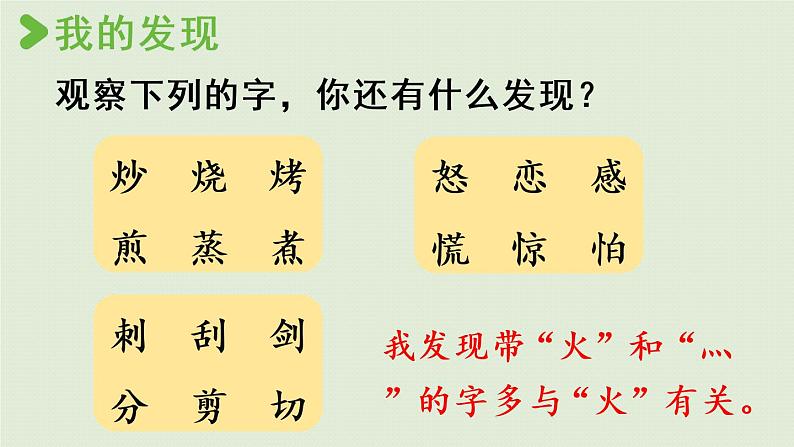 我的发现

观察下列的字，你还有什么发现？

炒 烧 烤
煎 蒸 煮

怒 恋 感
慌 惊 怕

刺 刮 剑
分 剪 切

我发现带“火”和“灬”的字多与“火”有关。